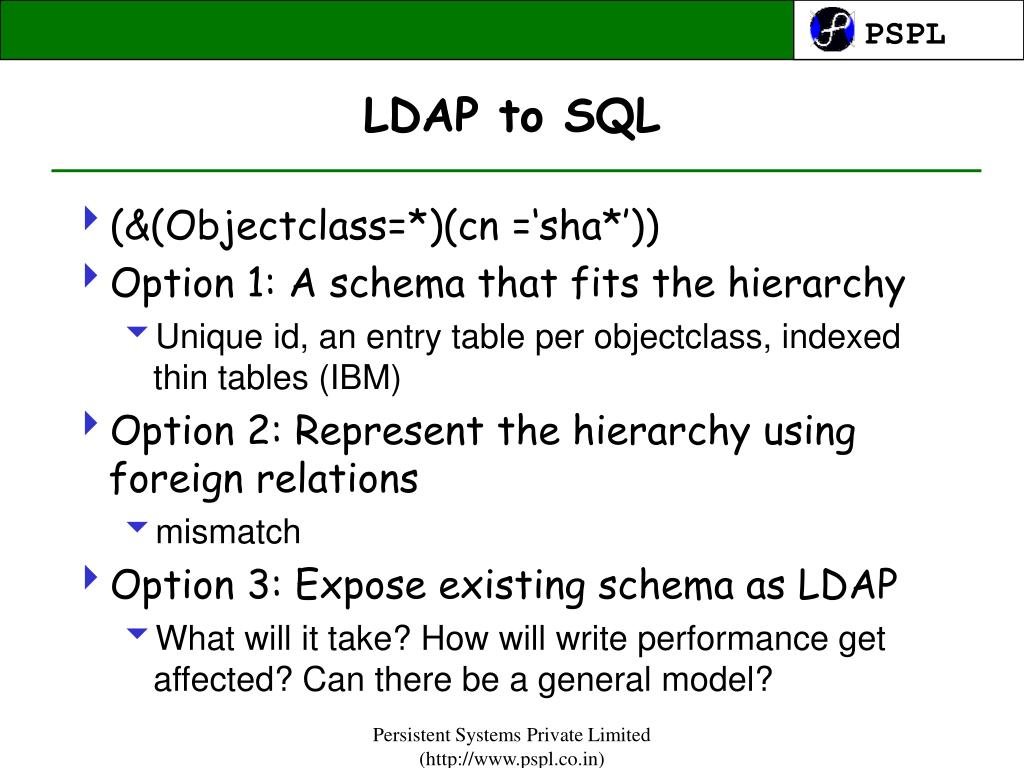 PSPL

LDAP to SQL

(&(Objectclass=*)(cn =‘sha*’))

Option 1: A schema that fits the hierarchy

Unique id, an entry table per objectclass, indexed thin tables (IBM)

Option 2: Represent the hierarchy using foreign relations

mismatch

Option 3: Expose existing schema as LDAP

What will it take? How will write performance get affected? Can there be a general model?

Persistent Systems Private Limited
(http://www.pspl.co.in)